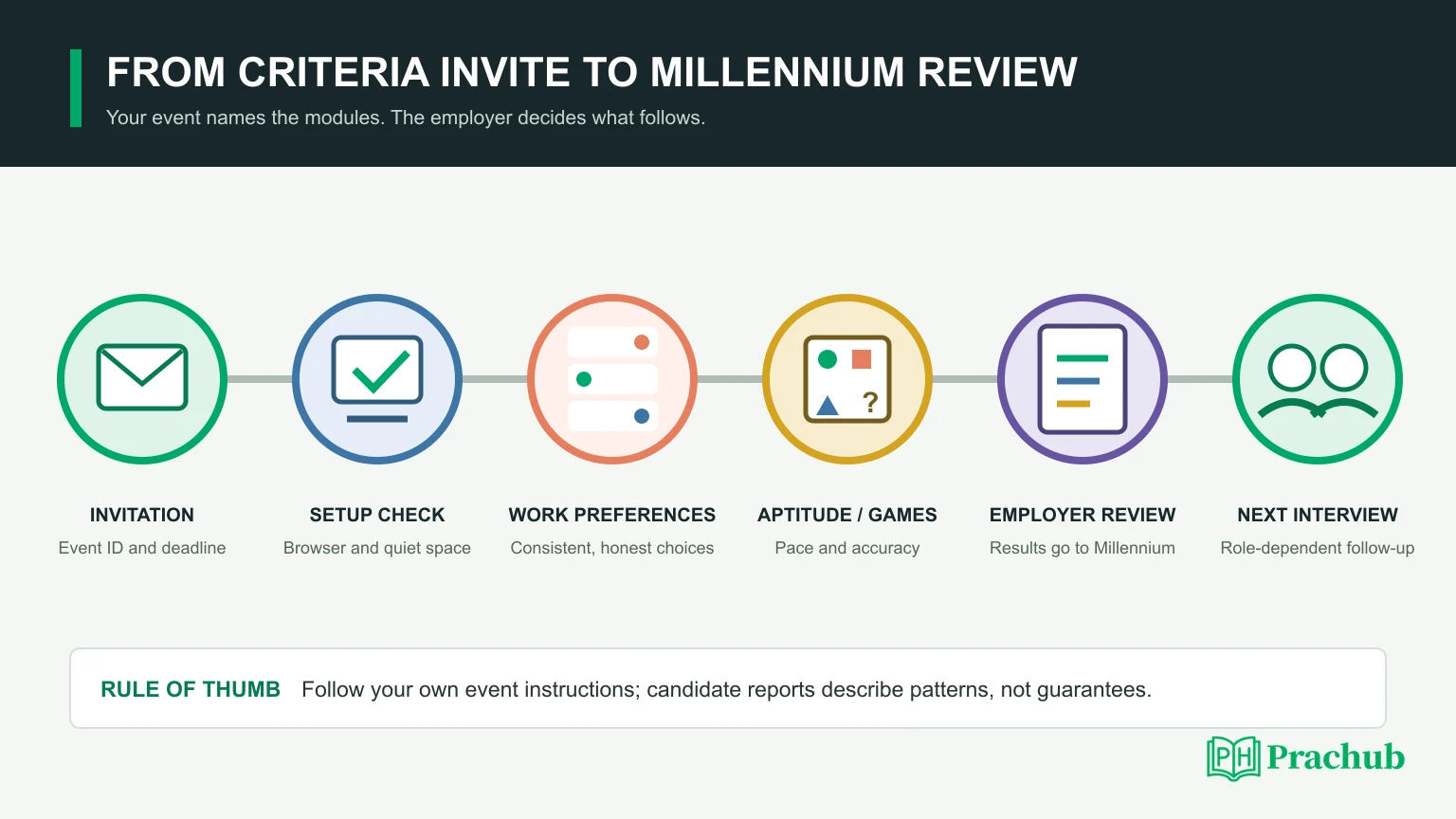 FROM CRITERIA INVITE TO MILLENNIUM REVIEW

Your event names the modules. The employer decides what follows.

?

INVITATION
Event ID and deadline

SETUP CHECK
Browser and quiet space

WORK PREFERENCES
Consistent, honest choices

APTITUDE / GAMES
Pace and accuracy

EMPLOYER REVIEW
Results go to Millennium

NEXT INTERVIEW
Role-dependent follow-up

RULE OF THUMB Follow your own event instructions; candidate reports describe patterns, not guarantees.

PH Prachub